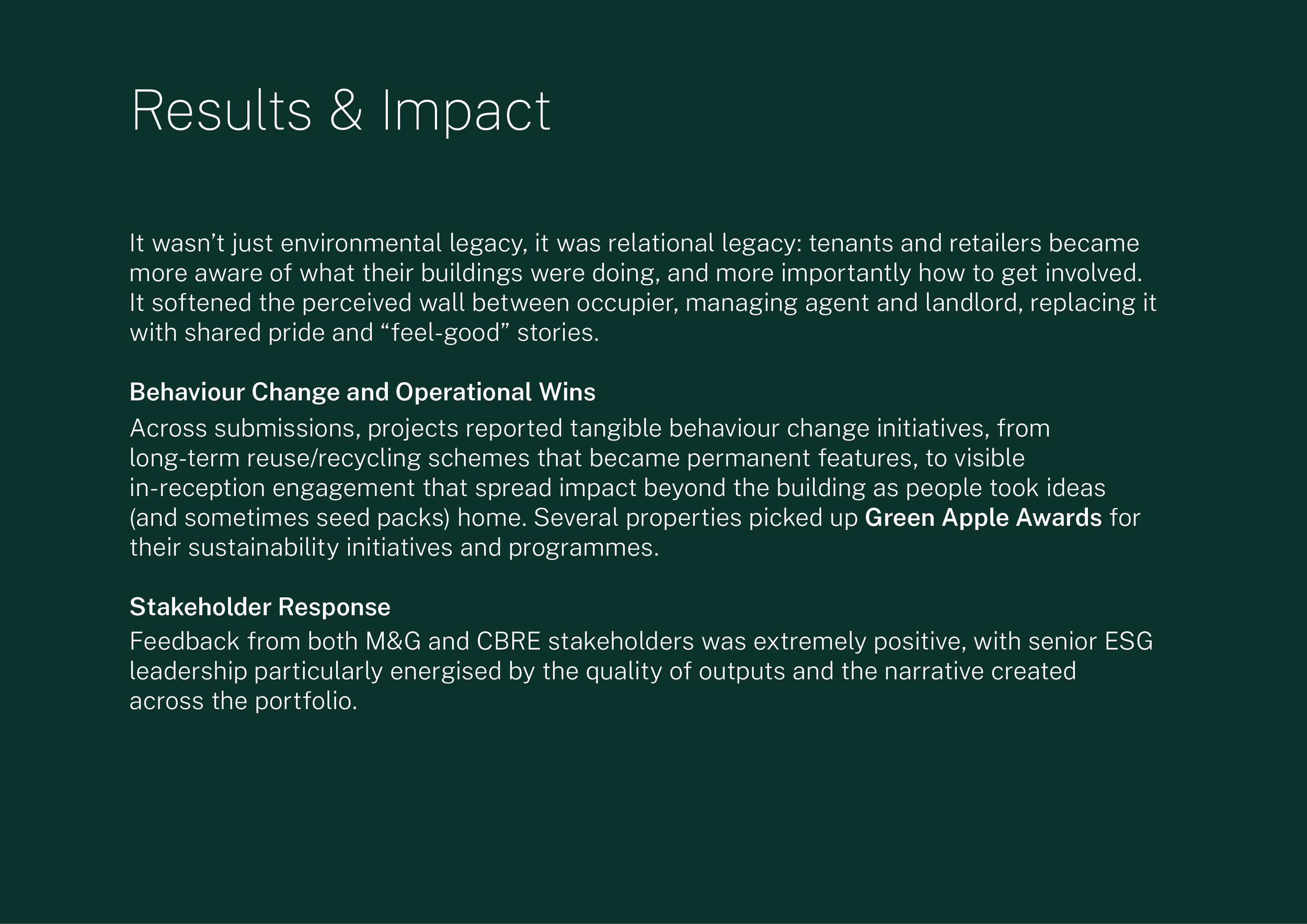 Results & Impact

It wasn’t just environmental legacy, it was relational legacy: tenants and retailers became more aware of what their buildings were doing, and more importantly how to get involved. It softened the perceived wall between occupier, managing agent and landlord, replacing it with shared pride and “feel-good” stories.

Behaviour Change and Operational Wins
Across submissions, projects reported tangible behaviour change initiatives, from long-term reuse/recycling schemes that became permanent features, to visible in-reception engagement that spread impact beyond the building as people took ideas (and sometimes seed packs) home. Several properties picked up Green Apple Awards for their sustainability initiatives and programmes.

Stakeholder Response
Feedback from both M&G and CBRE stakeholders was extremely positive, with senior ESG leadership particularly energised by the quality of outputs and the narrative created across the portfolio.